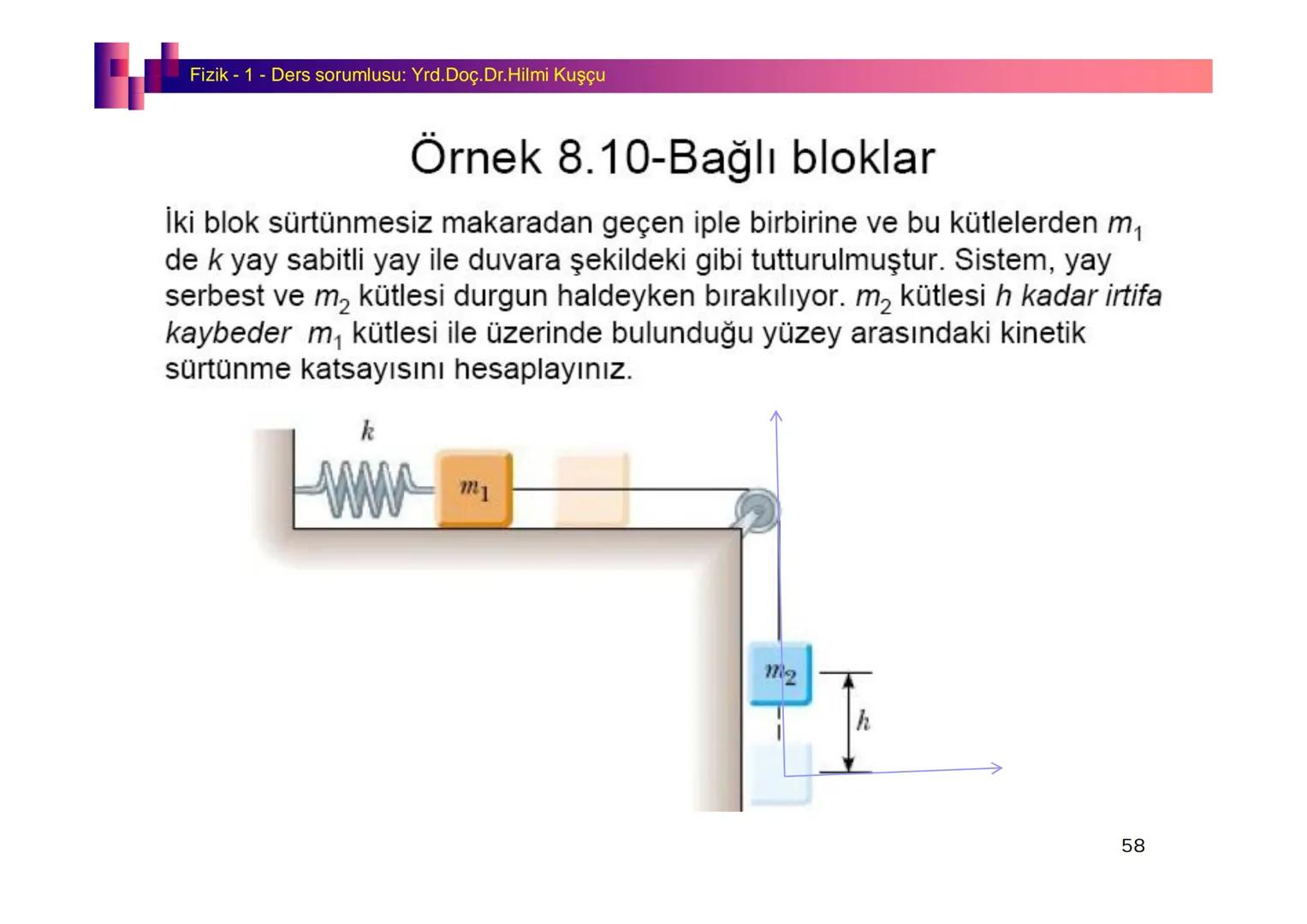 Fizik - 1 - Ders sorumlusu: Yrd.Doç.Dr.Hilmi Kuşçu

Örnek 8.10-Bağlı bloklar

İki blok sürtünmesiz makaradan geçen iple birbirine ve bu kütlelerden $m_1$ de $k$ yay sabitli yay ile duvara şekildeki gibi tutturulmuştur. Sistem, yay serbest ve $m_2$ kütlesi durgun haldeyken bırakılıyor. $m_2$ kütlesi $h$ kadar irtifa kaybeder $m_1$ kütlesi ile üzerinde bulunduğu yüzey arasındaki kinetik sürtünme katsayısını hesaplayınız.

$k$

$m_1$

$m_2$

$h$

58